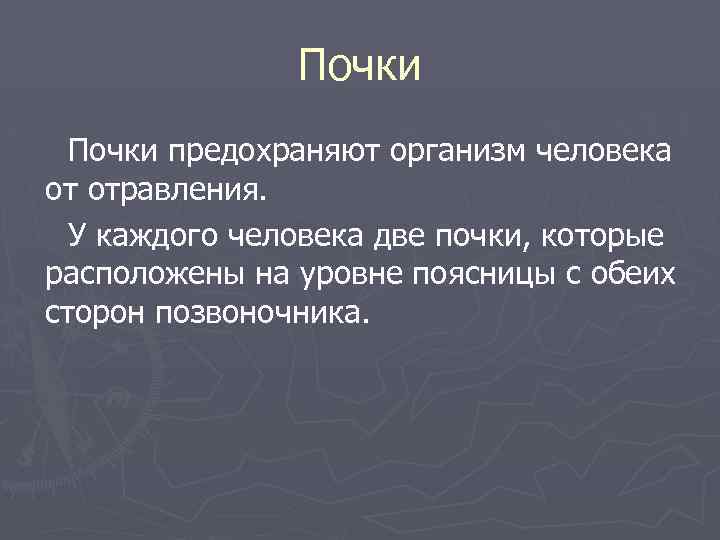 Почки

Почки предохраняют организм человека от отравления.

У каждого человека две почки, которые расположены на уровне поясницы с обеих сторон позвоночника.